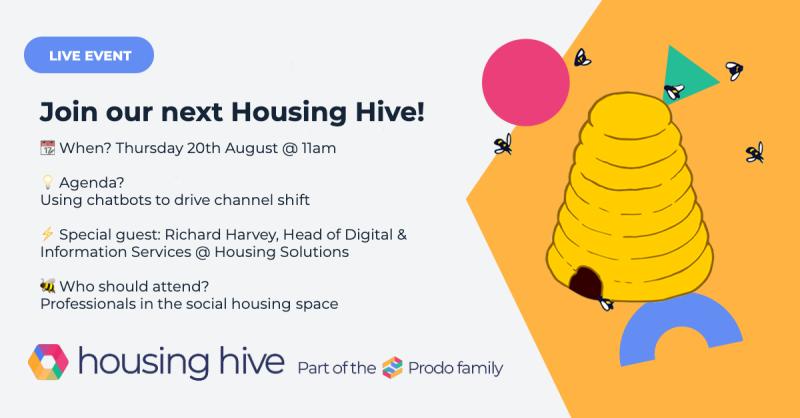 LIVE EVENT

Join our next Housing Hive!

📆 When? Thursday 20th August @ 11am

💡 Agenda?
Using chatbots to drive channel shift

⚡ Special guest: Richard Harvey, Head of Digital & Information Services @ Housing Solutions

🐝 Who should attend?
Professionals in the social housing space

housing hive Part of the Prodo family